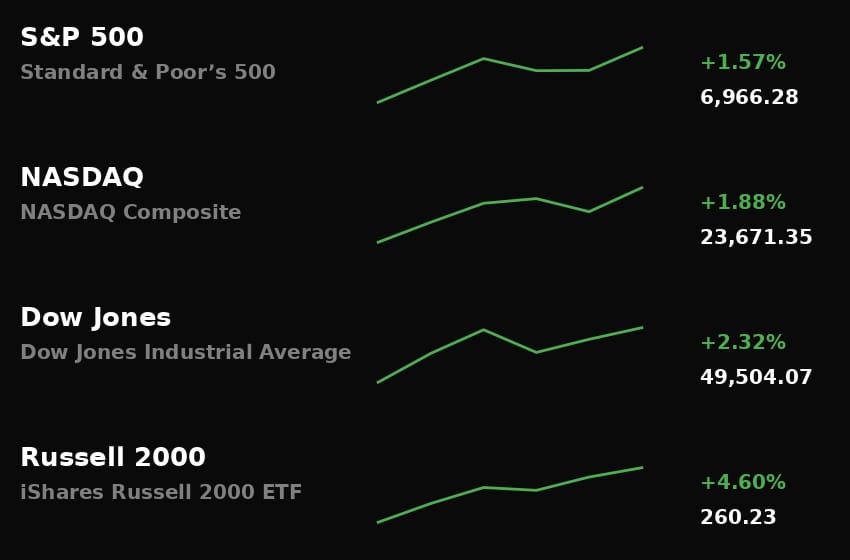 S&P 500
Standard & Poor's 500
+1.57%
6,966.28

NASDAQ
NASDAQ Composite
+1.88%
23,671.35

Dow Jones
Dow Jones Industrial Average
+2.32%
49,504.07

Russell 2000
iShares Russell 2000 ETF
+4.60%
260.23